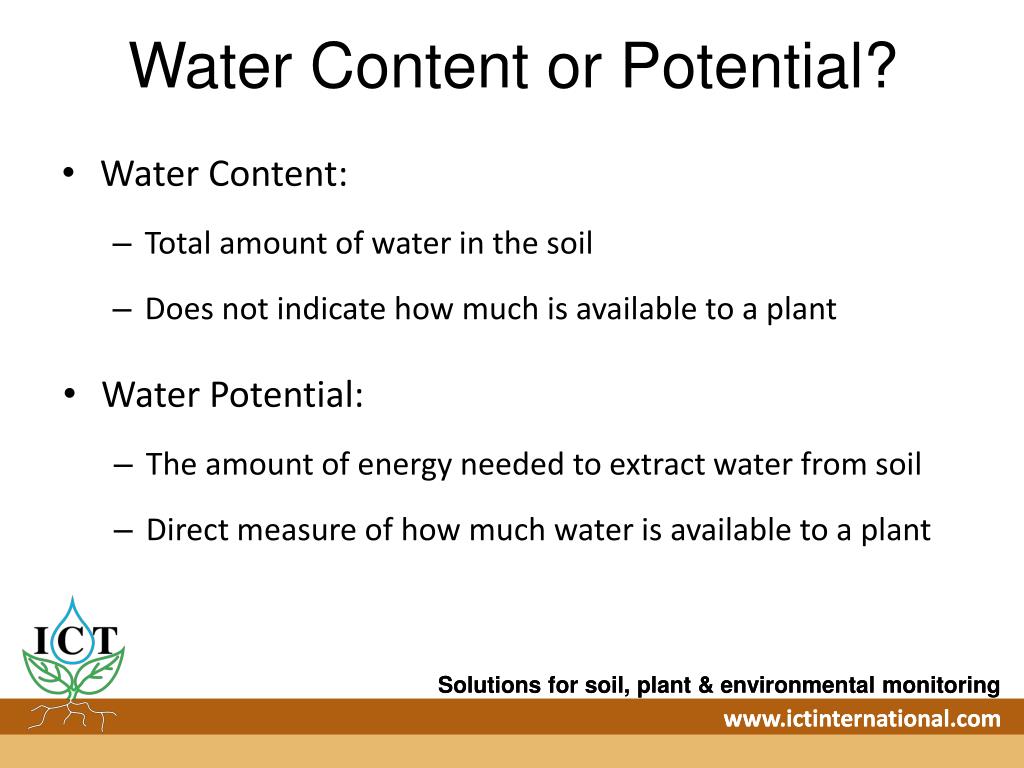 Water Content or Potential?

• Water Content:

– Total amount of water in the soil

– Does not indicate how much is available to a plant

• Water Potential:

– The amount of energy needed to extract water from soil

– Direct measure of how much water is available to a plant

ICT

Solutions for soil, plant & environmental monitoring

www.ictinternational.com